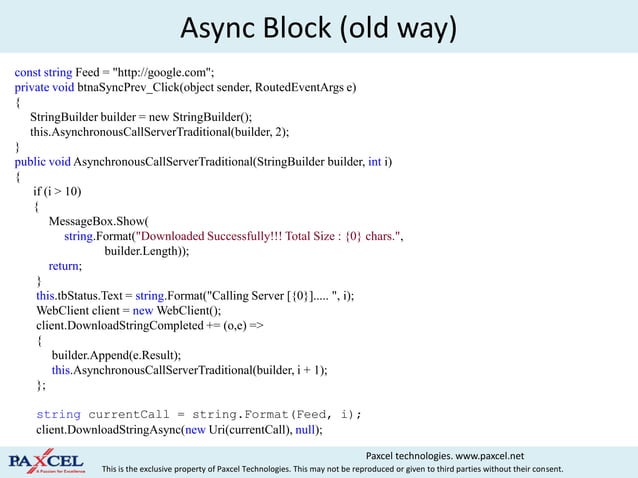 Async Block (old way)

const string Feed = "http://google.com";
private void btnaSyncPrev_Click(object sender, RoutedEventArgs e)
{
StringBuilder builder = new StringBuilder();
this.AsynchronousCallServerTraditional(builder, 2);
}
public void AsynchronousCallServerTraditional(StringBuilder builder, int i)
{
if (i > 10)
{
MessageBox.Show(
string.Format("Downloaded Successfully!!! Total Size : {0} chars.",
builder.Length));
return;
}
this.tbStatus.Text = string.Format("Calling Server [{0}]..... ", i);
WebClient client = new WebClient();
client.DownloadStringCompleted += (o,e) =>
{
builder.Append(e.Result);
this.AsynchronousCallServerTraditional(builder, i + 1);
};

string currentCall = string.Format(Feed, i);
client.DownloadStringAsync(new Uri(currentCall), null);

PAXCEL
A Passion for Excellence

Paxcel technologies. www.paxcel.net
This is the exclusive property of Paxcel Technologies. This may not be reproduced or given to third parties without their consent.